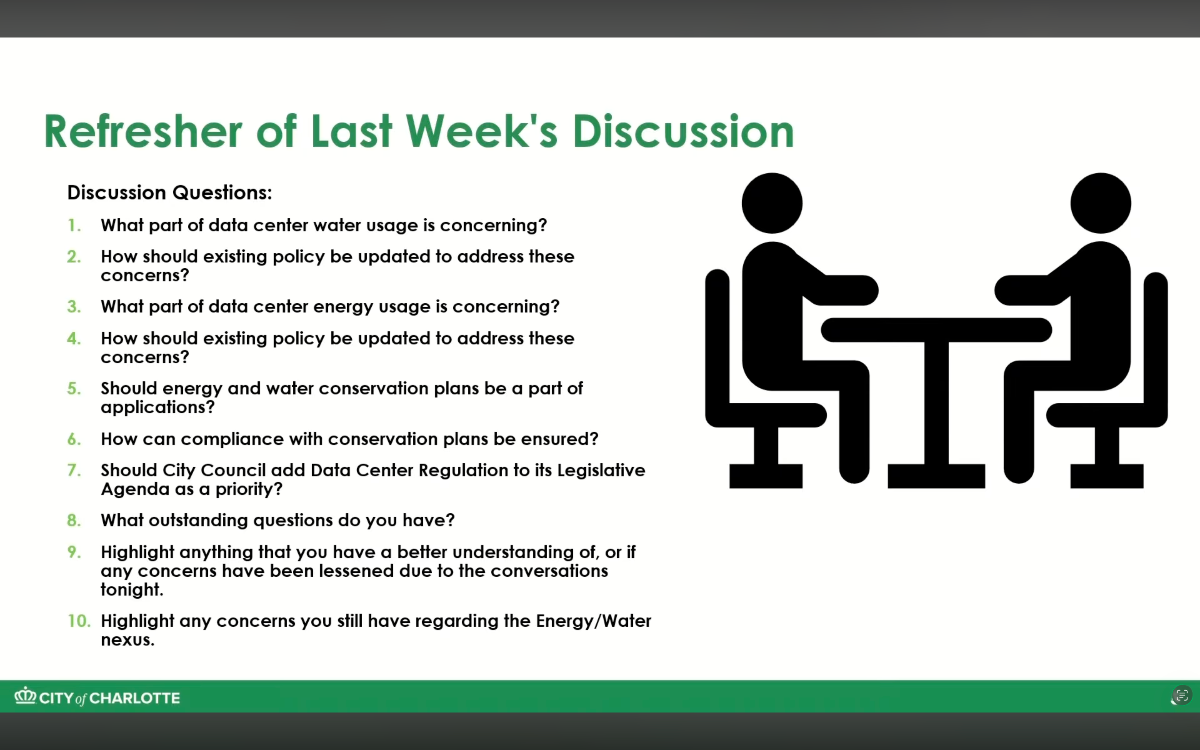 Refresher of Last Week's Discussion

Discussion Questions:

1. What part of data center water usage is concerning?
2. How should existing policy be updated to address these concerns?
3. What part of data center energy usage is concerning?
4. How should existing policy be updated to address these concerns?
5. Should energy and water conservation plans be a part of applications?
6. How can compliance with conservation plans be ensured?
7. Should City Council add Data Center Regulation to its Legislative Agenda as a priority?
8. What outstanding questions do you have?
9. Highlight anything that you have a better understanding of, or if any concerns have been lessened due to the conversations tonight.
10. Highlight any concerns you still have regarding the Energy/Water nexus.

CITY of CHARLOTTE